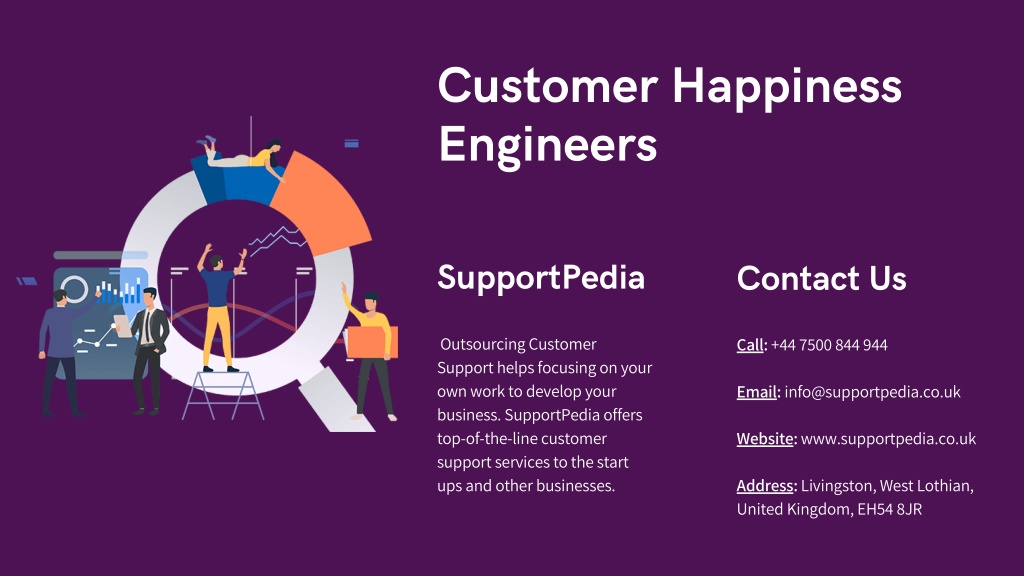 Customer Happiness Engineers

SupportPedia

Outsourcing Customer Support helps focusing on your own work to develop your business. SupportPedia offers top-of-the-line customer support services to the start ups and other businesses.

Contact Us

Call: +44 7500 844 944

Email: info@supportpedia.co.uk

Website: www.supportpedia.co.uk

Address: Livingston, West Lothian, United Kingdom, EH54 8JR